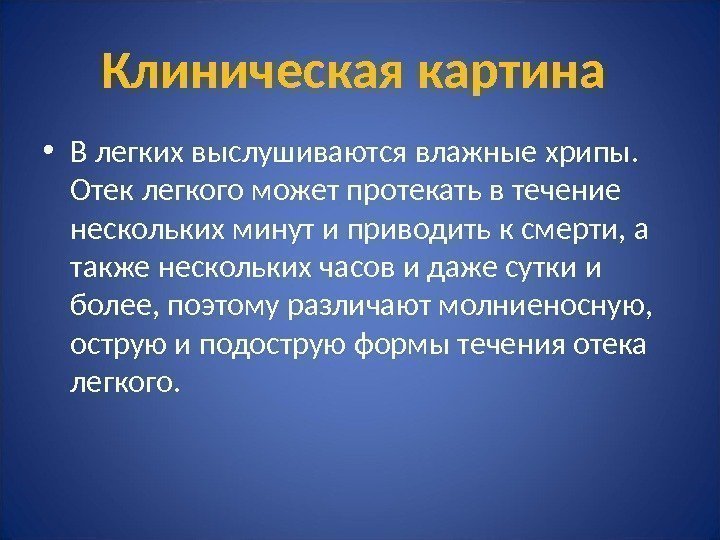 Клиническая картина

• В легких выслушиваются влажные хрипы. Отек легкого может протекать в течение нескольких минут и приводить к смерти, а также нескольких часов и даже сутки и более, поэтому различают молниеносную, острую и подострую формы течения отека легкого.